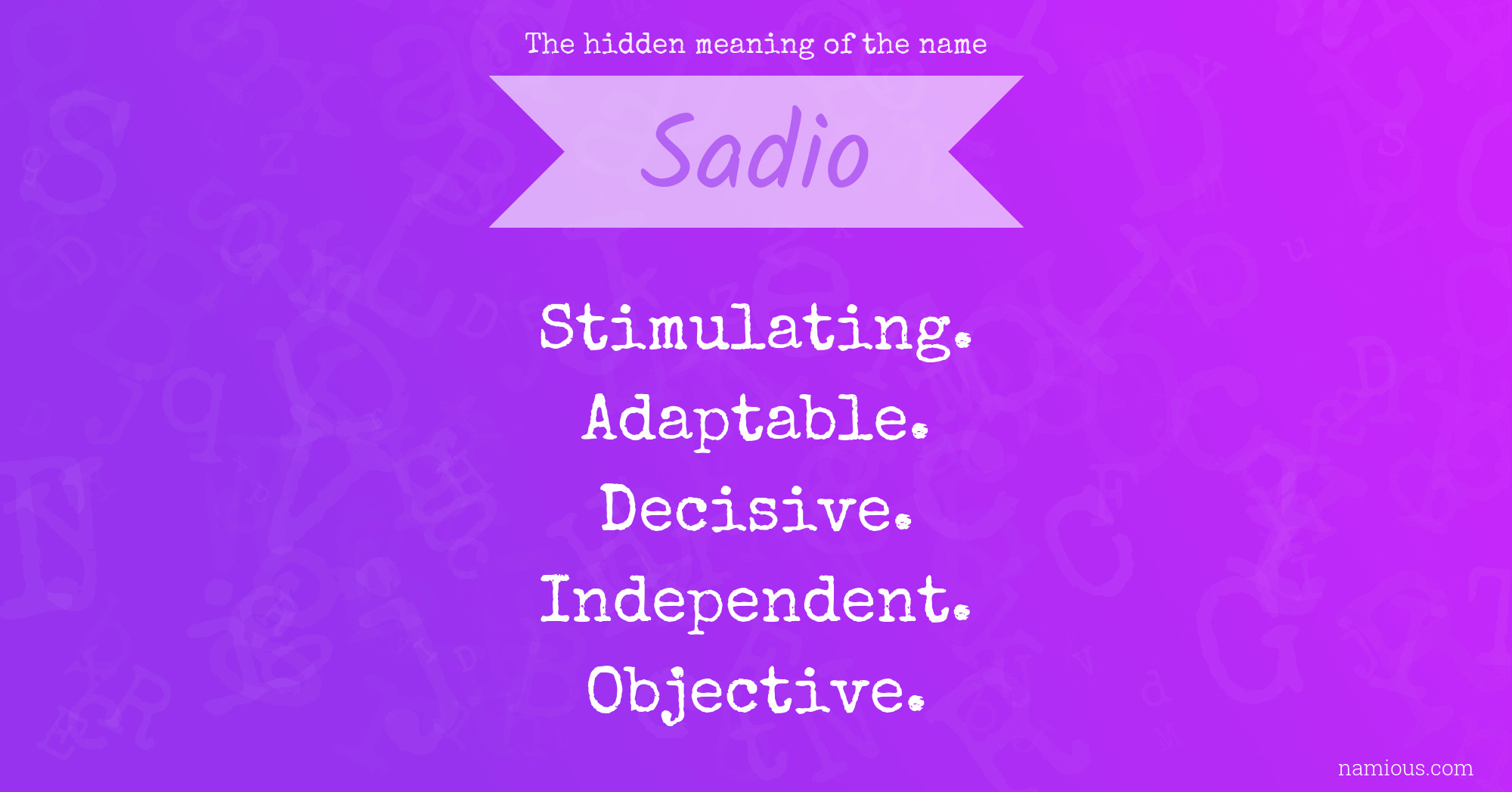 The hidden meaning of the name

Sadio

Stimulating.
Adaptable.
Decisive.
Independent.
Objective.

namious.com